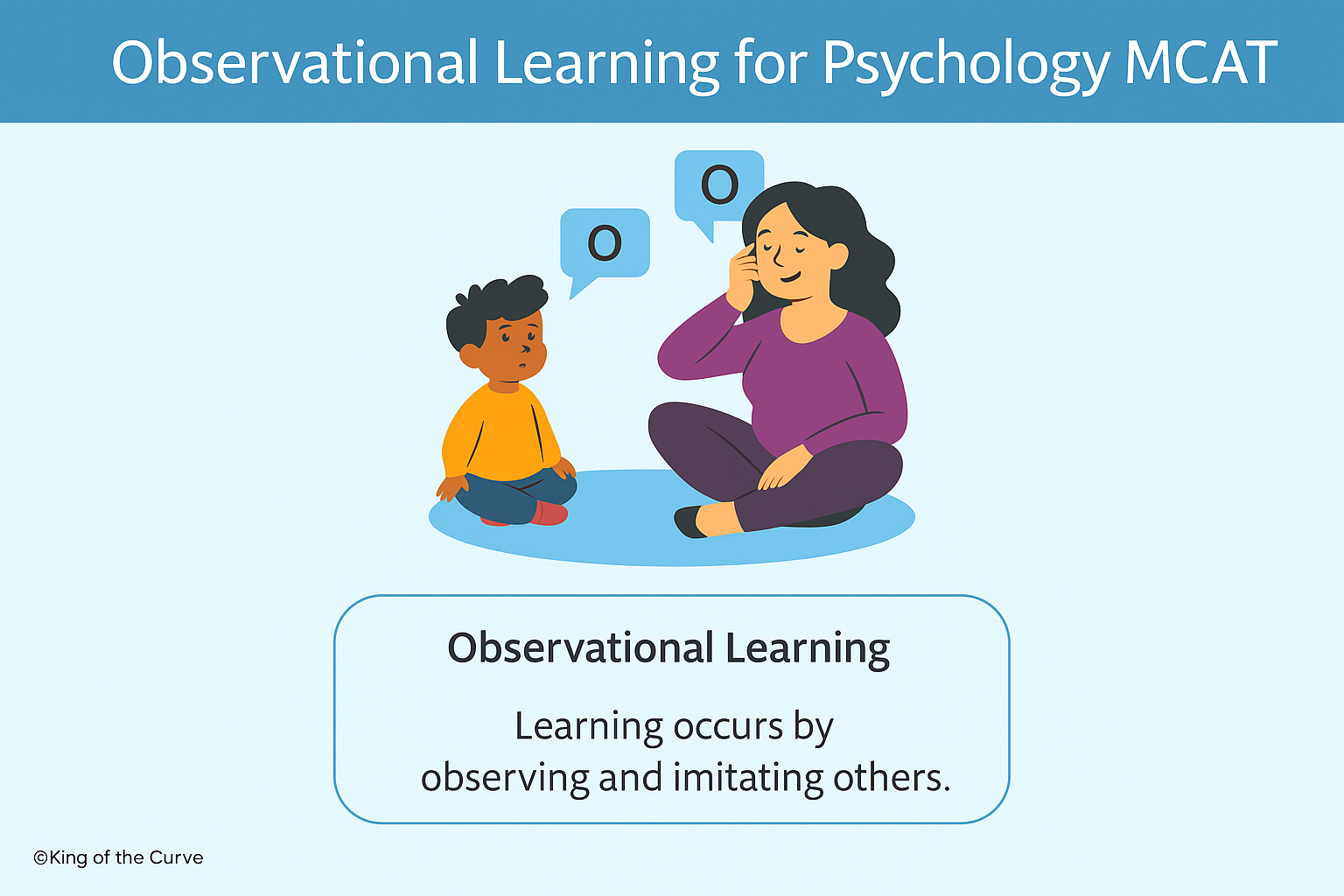 Observational Learning for Psychology MCAT

O

O

Observational Learning

Learning occurs by observing and imitating others.

©King of the Curve